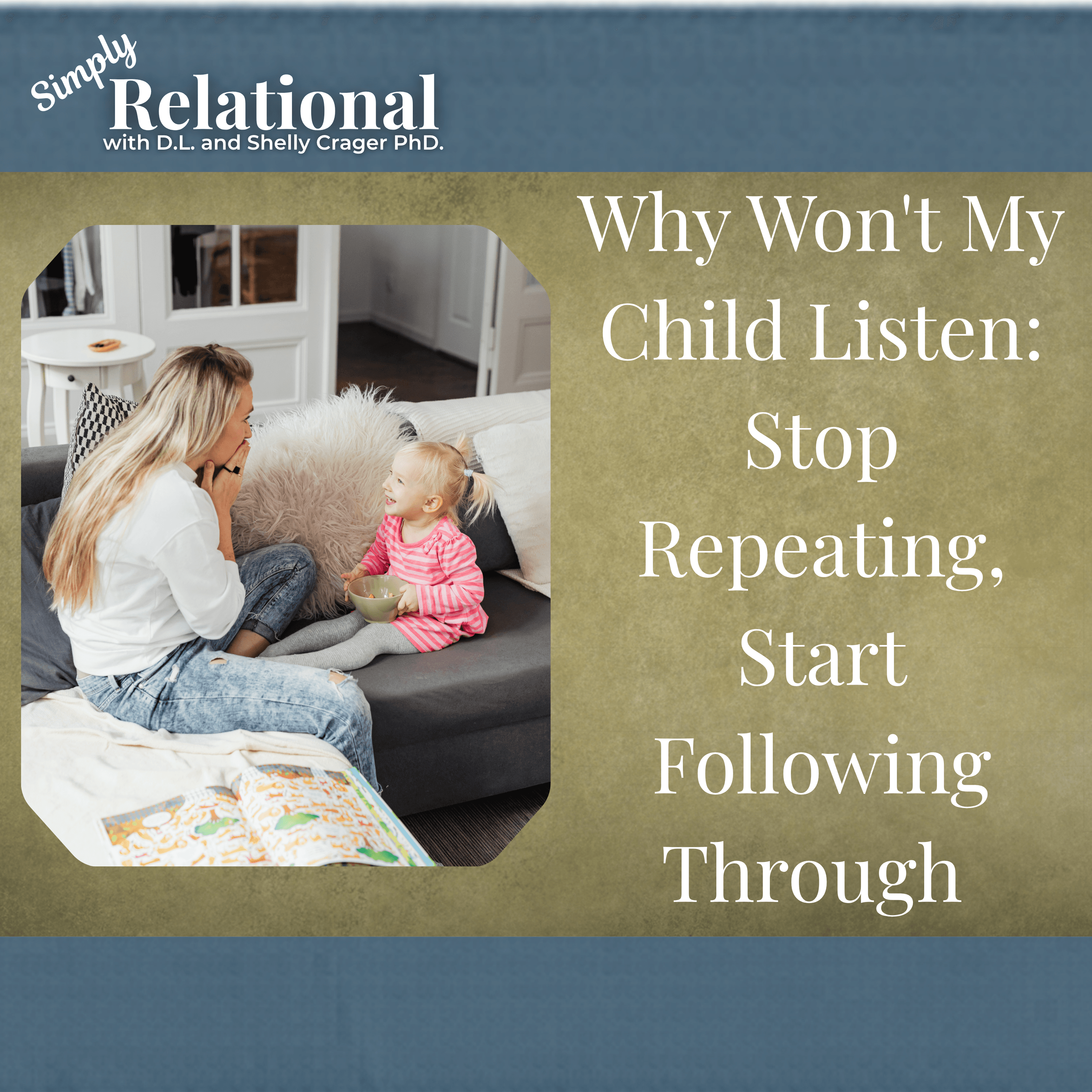 Simply
Relational
with D.L. and Shelly Crager PhD.

Why Won't My Child Listen: Stop Repeating, Start Following Through